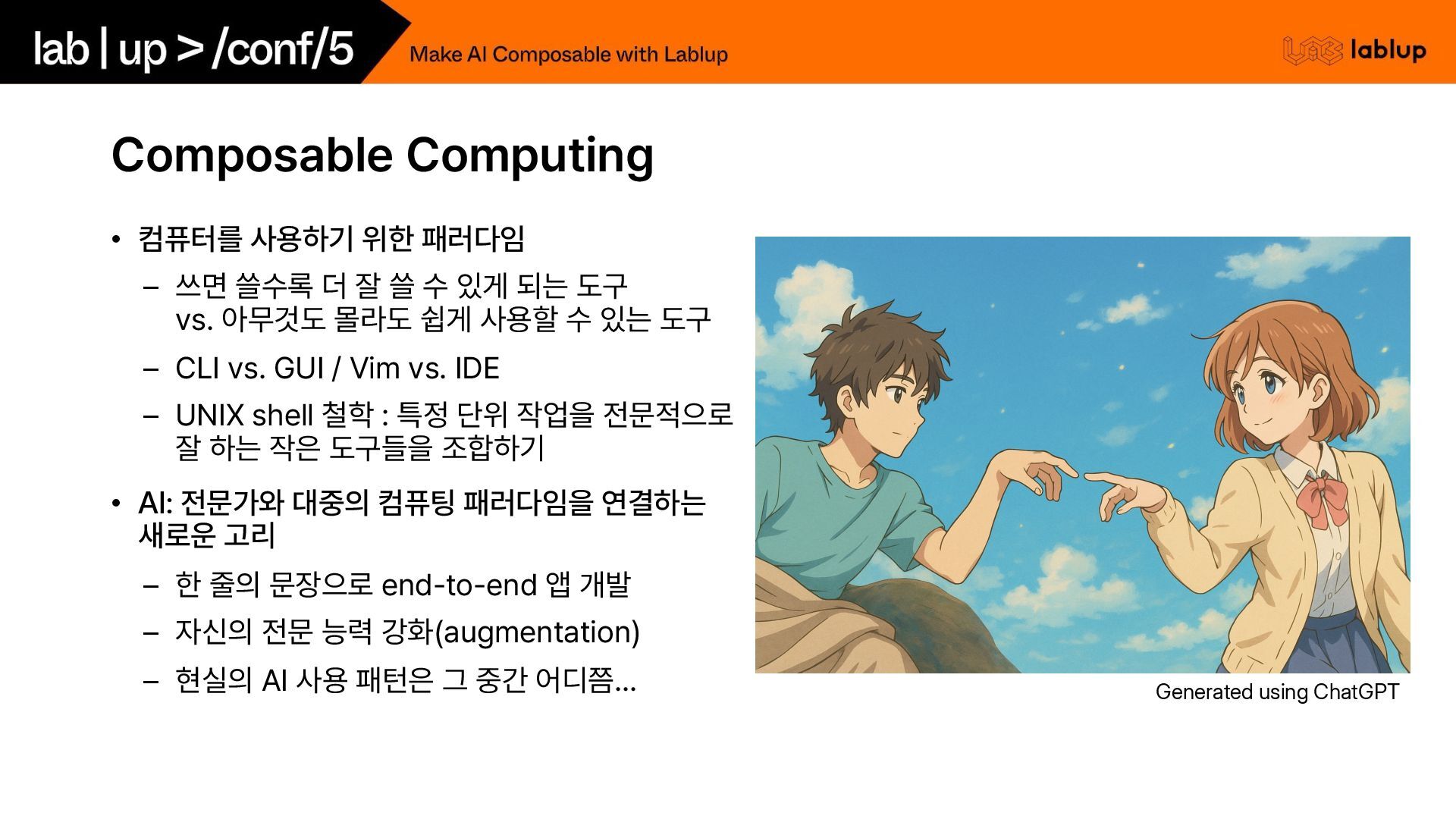 lab | up > /conf/5

Make AI Composable with Lablup

lablup

Composable Computing

• 컴퓨터를 사용하기 위한 패러다임
– 쓰면 쓸수록 더 잘 쓸 수 있게 되는 도구
vs. 아무것도 몰라도 쉽게 사용할 수 있는 도구
– CLI vs. GUI / Vim vs. IDE
– UNIX shell 철학 : 특정 단위 작업을 전문적으로 잘 하는 작은 도구들을 조합하기

• AI: 전문가와 대중의 컴퓨팅 패러다임을 연결하는 새로운 고리
– 한 줄의 문장으로 end-to-end 앱 개발
– 자신의 전문 능력 강화(augmentation)
– 현실의 AI 사용 패턴은 그 중간 어디쯤...

Generated using ChatGPT